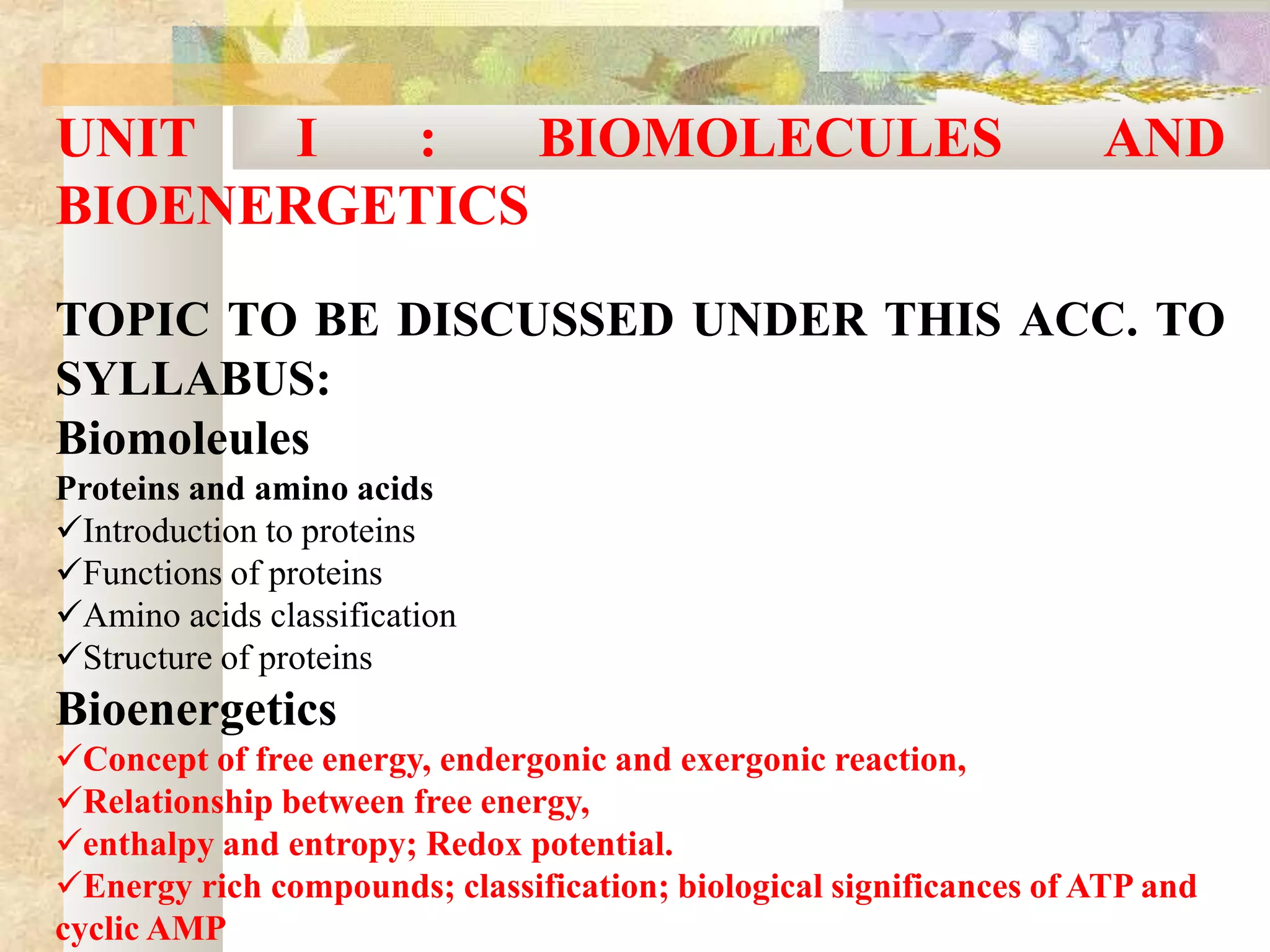 UNIT I : BIOMOLECULES AND BIOENERGETICS

TOPIC TO BE DISCUSSED UNDER THIS ACC. TO SYLLABUS:

Biomoleules

Proteins and amino acids

✓Introduction to proteins
✓Functions of proteins
✓Amino acids classification
✓Structure of proteins

Bioenergetics

✓Concept of free energy, endergonic and exergonic reaction,
✓Relationship between free energy,
✓enthalpy and entropy; Redox potential.
✓Energy rich compounds; classification; biological significances of ATP and cyclic AMP